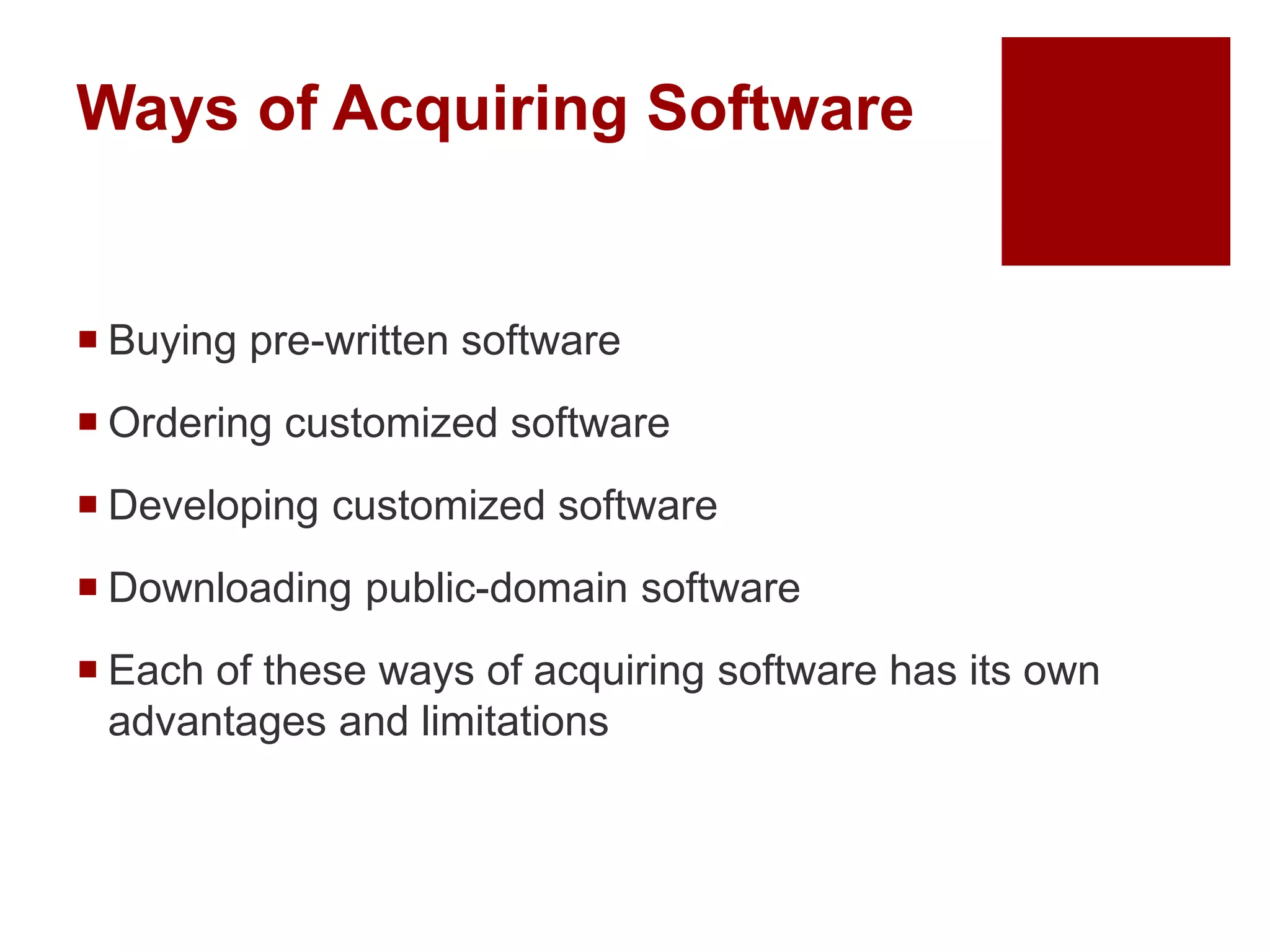 Ways of Acquiring Software

- Buying pre-written software
- Ordering customized software
- Developing customized software
- Downloading public-domain software
- Each of these ways of acquiring software has its own advantages and limitations